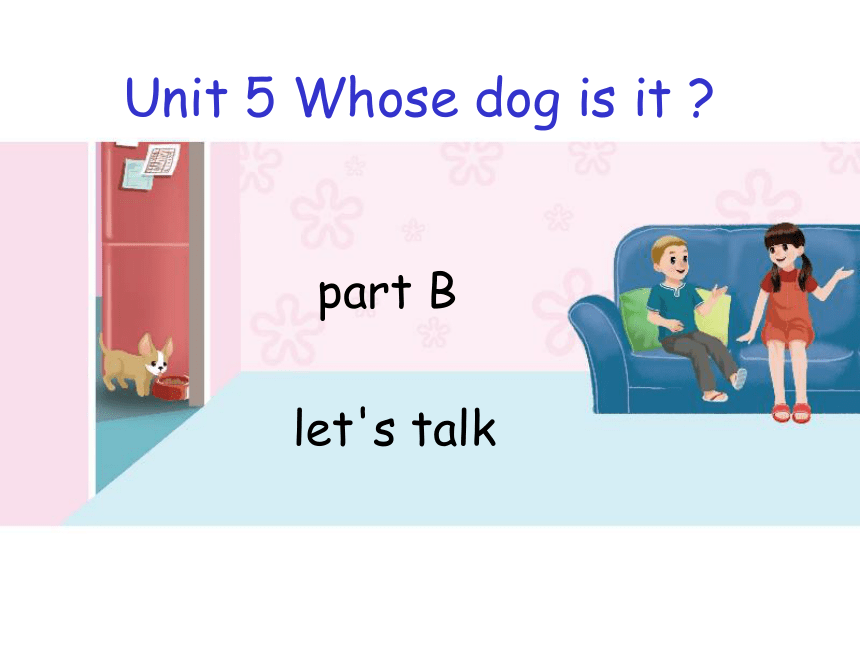 Unit 5 Whose dog is it ?

part B

let's talk